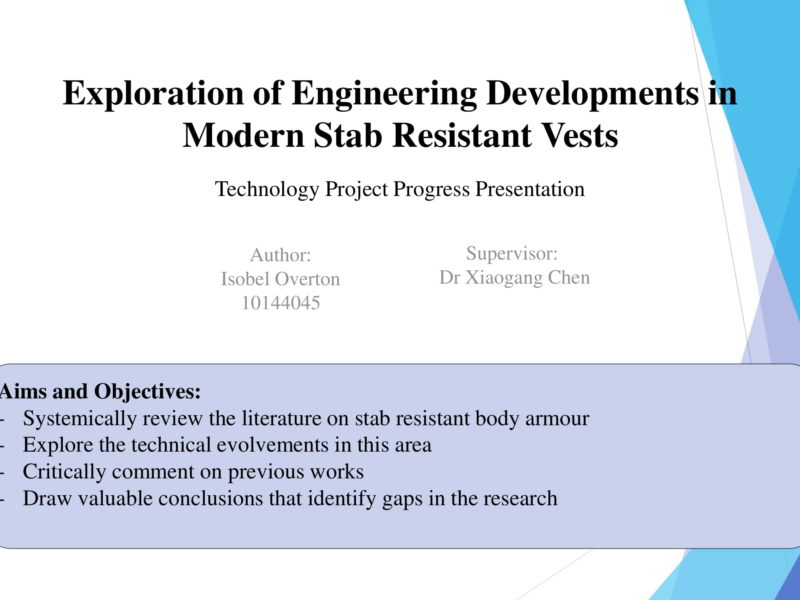 Exploration of Engineering Developments in Modern Stab Resistant Vests

Technology Project Progress Presentation

Author:
Isobel Overton
10144045

Supervisor:
Dr Xiaogang Chen

Aims and Objectives:
- Systemically review the literature on stab resistant body armour
- Explore the technical evolvements in this area
- Critically comment on previous works
- Draw valuable conclusions that identify gaps in the research